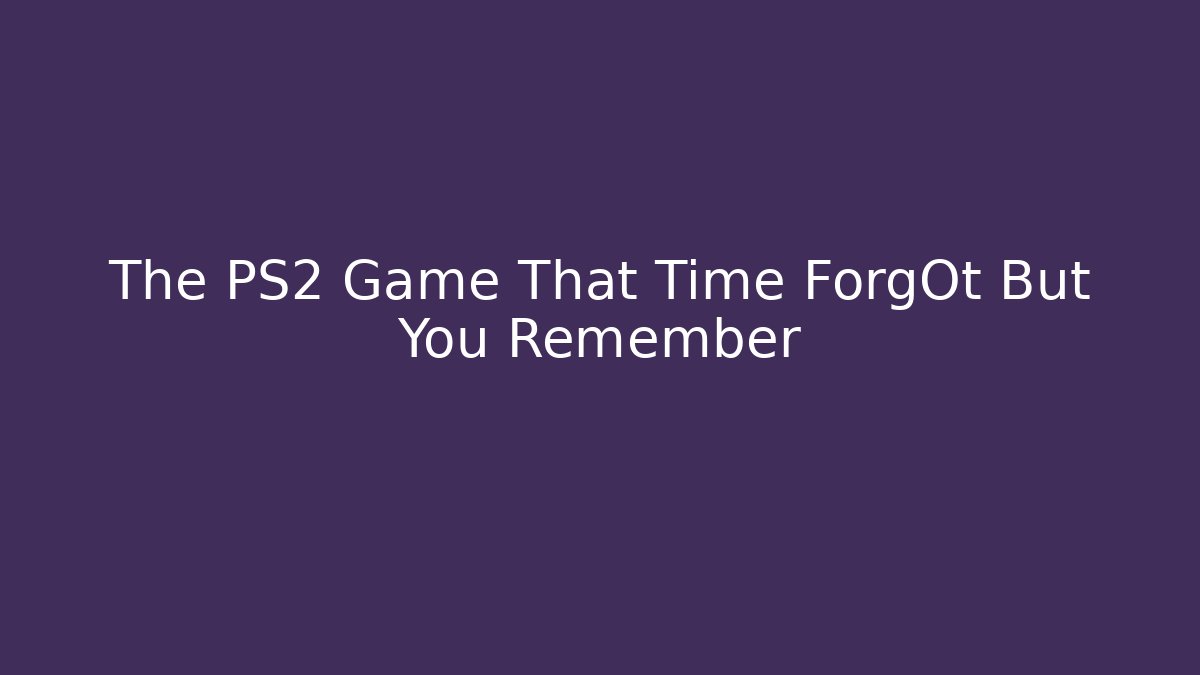 The PS2 Game That Time ForgOt But You Remember